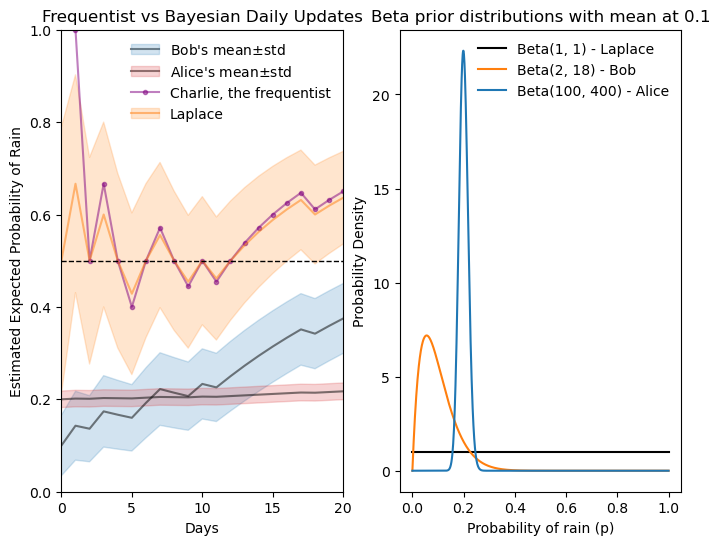 Frequentist vs Bayesian Daily Updates

Bob's mean±std
Alice's mean±std
Charlie, the frequentist
Laplace

Estimated Expected Probability of Rain

1.0
0.8
0.6
0.4
0.2
0.0

0
5
10
15
20

Days

Beta prior distributions with mean at 0.1

Beta(1, 1) - Laplace
Beta(2, 18) - Bob
Beta(100, 400) - Alice

Probability Density

20
15
10
5
0

0.0
0.2
0.4
0.6
0.8
1.0

Probability of rain (p)